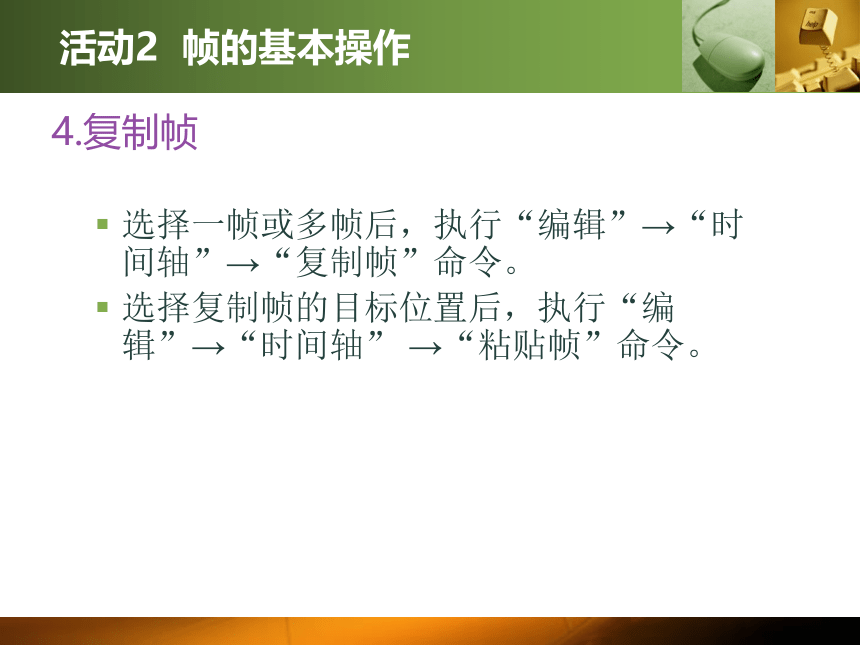 活动2 帧的基本操作

4.复制帧

▪ 选择一帧或多帧后，执行“编辑”→“时间轴”→“复制帧”命令。
▪ 选择复制帧的目标位置后，执行“编辑”→“时间轴” →“粘贴帧”命令。